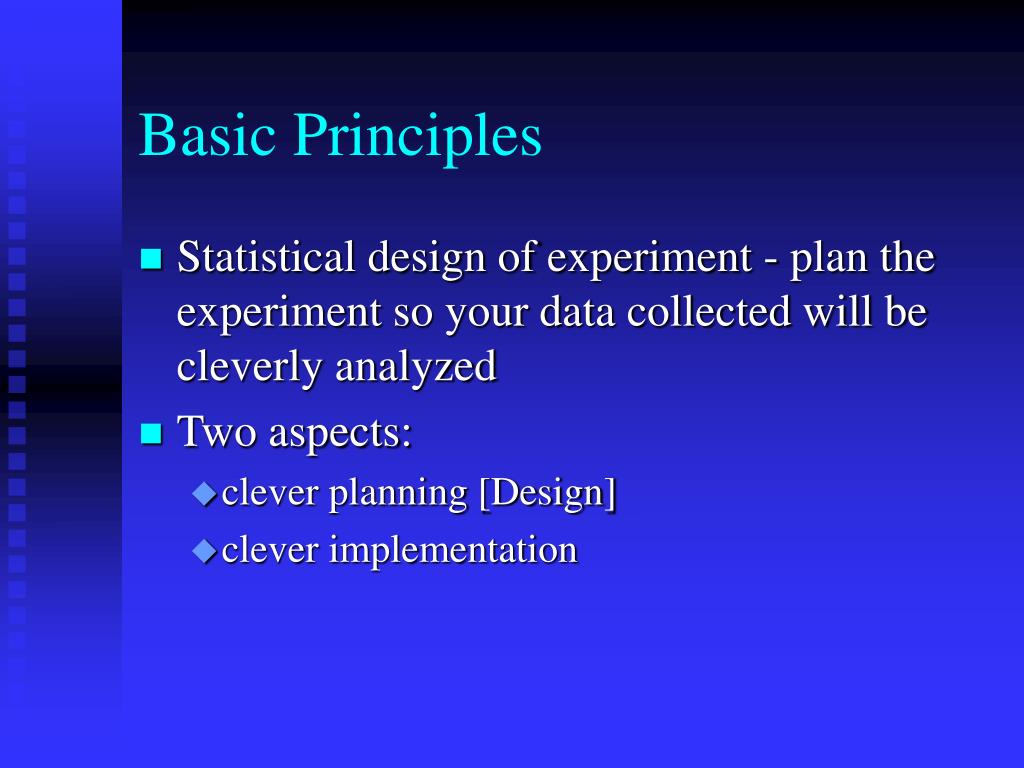 Basic Principles

- Statistical design of experiment - plan the experiment so your data collected will be cleverly analyzed
- Two aspects:
  - clever planning [Design]
  - clever implementation